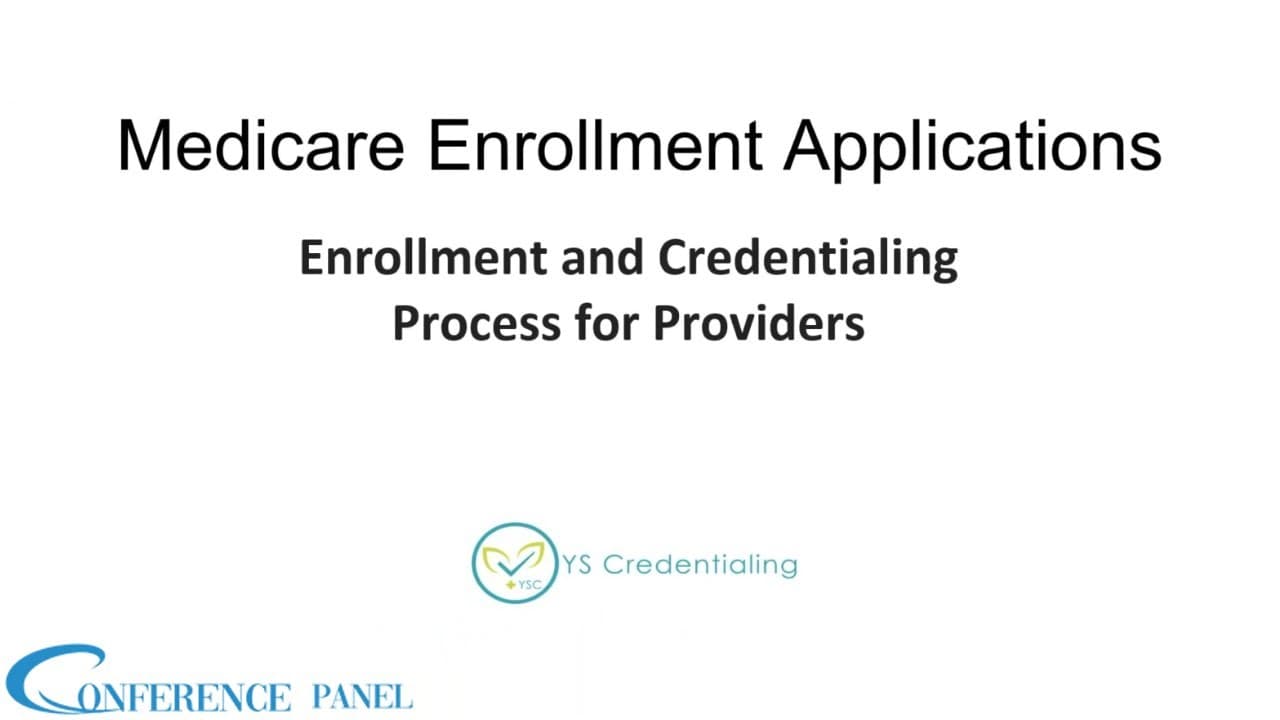 Medicare Enrollment Applications

Enrollment and Credentialing Process for Providers

YSC YS Credentialing

CONFERENCE PANEL